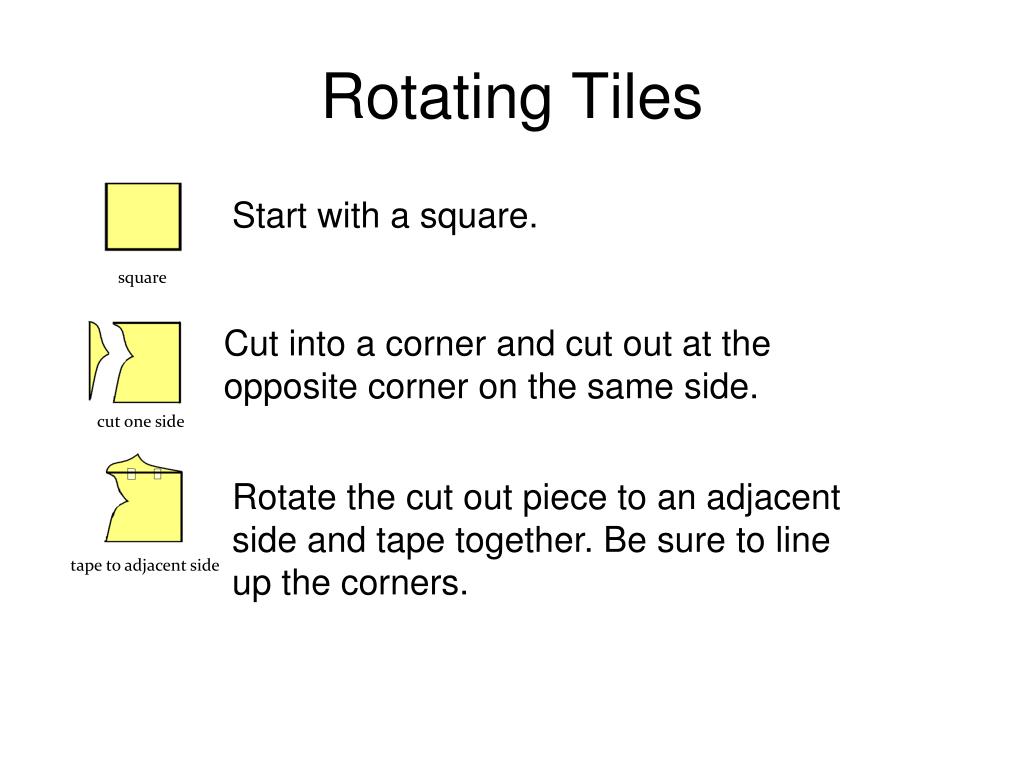 Rotating Tiles

square

Start with a square.

cut one side

Cut into a corner and cut out at the opposite corner on the same side.

tape to adjacent side

Rotate the cut out piece to an adjacent side and tape together. Be sure to line up the corners.